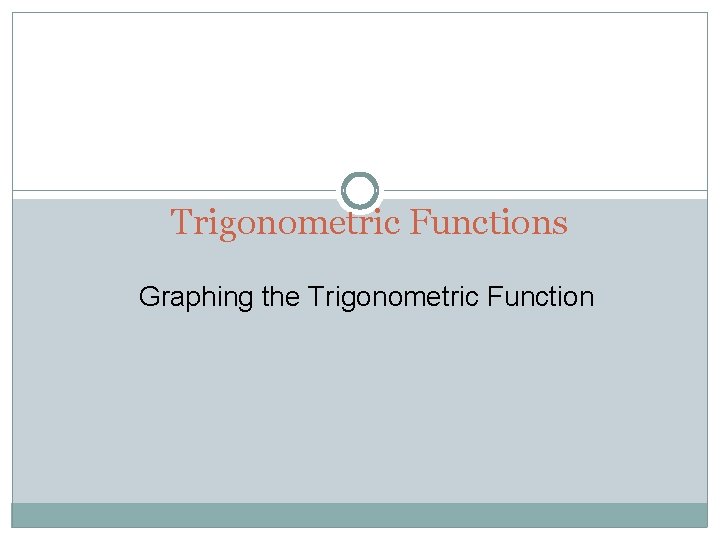 Trigonometric Functions

Graphing the Trigonometric Function